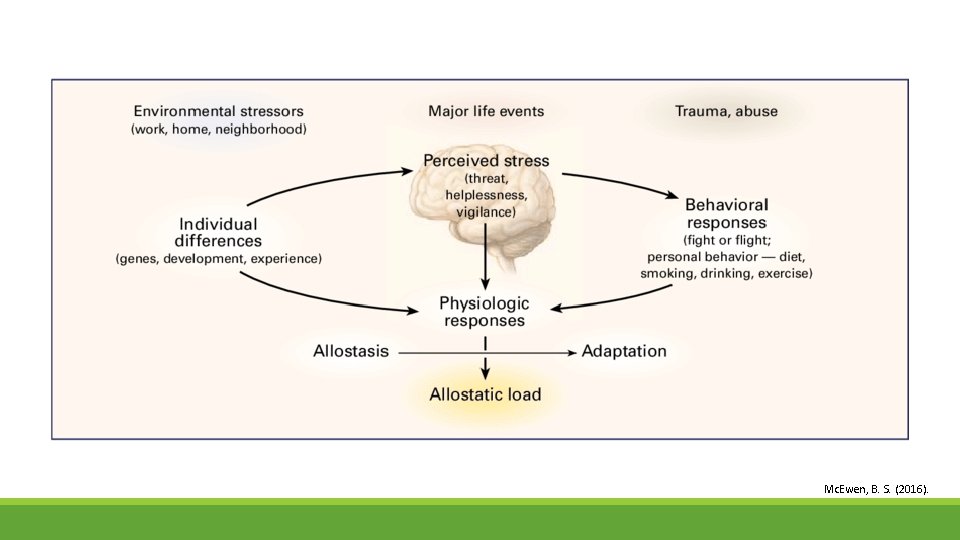 Environmental stressors
(work, home, neighborhood)

Major life events

Trauma, abuse

Perceived stress
(threat, helplessness, vigilance)

Individual differences
(genes, development, experience)

Behavioral responses
(fight or flight; personal behavior — diet, smoking, drinking, exercise)

Physiologic responses

Allostasis

Adaptation

Allostatic load

McEwen, B. S. (2016).